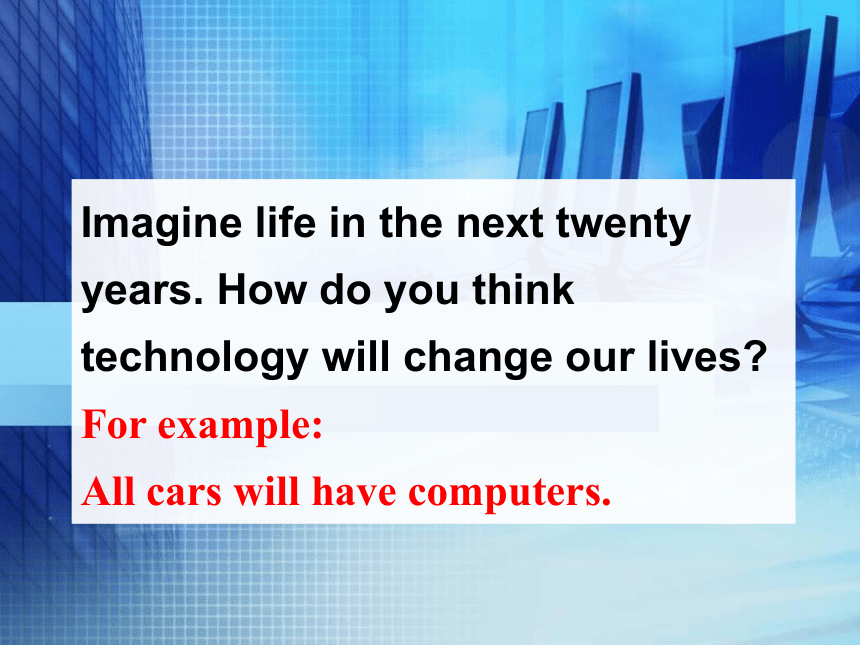 Imagine life in the next twenty years. How do you think technology will change our lives?

For example:

All cars will have computers.